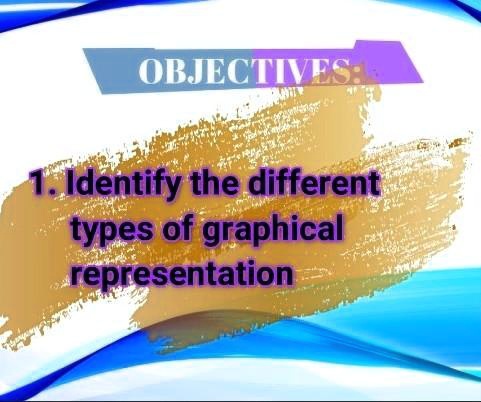 OBJECTIVES:

1. Identify the different types of graphical representation